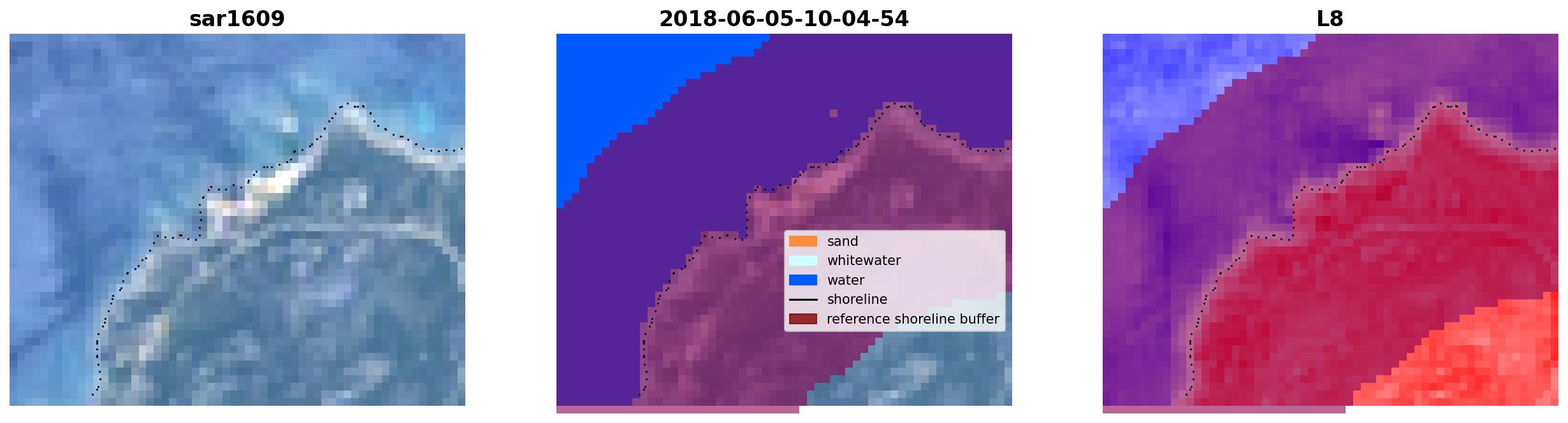 sar1609

2018-06-05-10-04-54

sand
whitewater
water
shoreline
reference shoreline buffer

L8